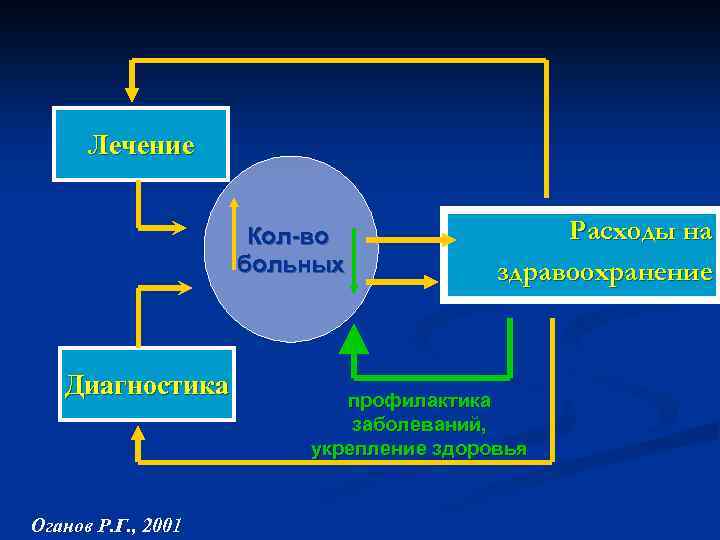 Лечение

Кол-во больных

Расходы на здравоохранение

Диагностика

профилактика заболеваний, укрепление здоровья

Оганов Р.Г., 2001